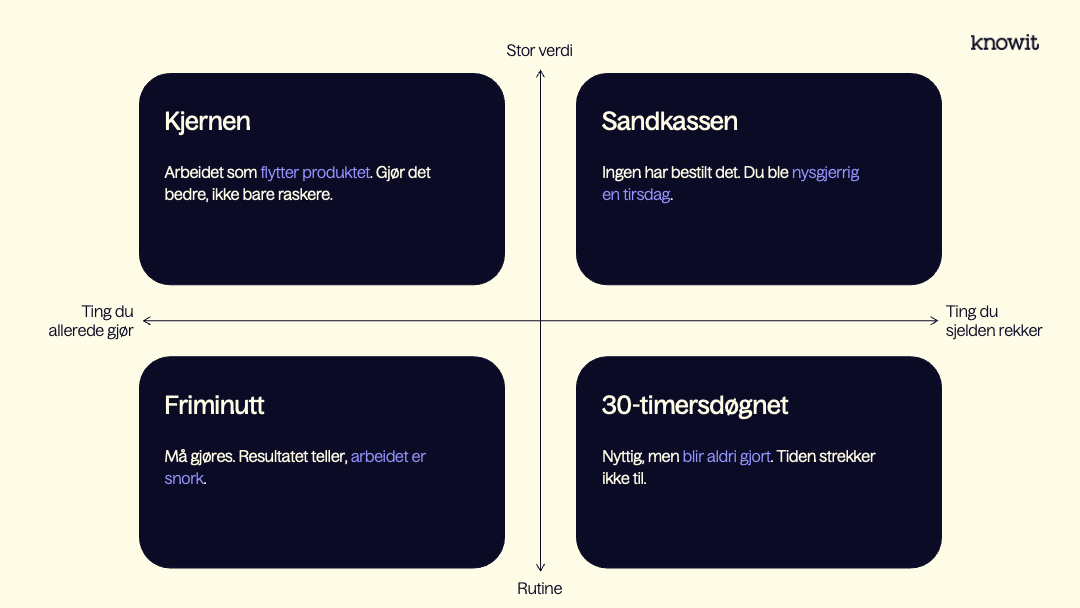 knowit

Stor verdi

Kjernen

Arbeidet som flytter produktet. Gjør det bedre, ikke bare raskere.

Sandkassen

Ingen har bestilt det. Du ble nysgjerrig en tirsdag.

Ting du allerede gjør

Ting du sjelden rekker

Friminutt

Må gjøres. Resultatet teller, arbeidet er snork.

30-timersdøgnet

Nyttig, men blir aldri gjort. Tiden strekker ikke til.

Rutine